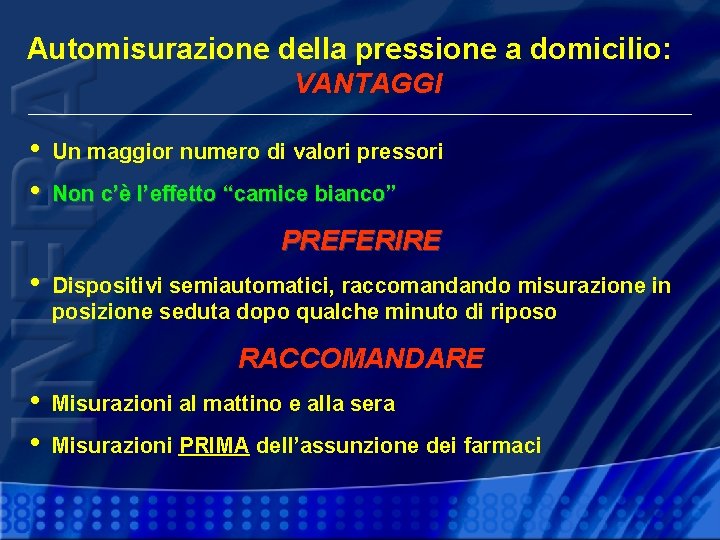 Automisurazione della pressione a domicilio:
VANTAGGI

• Un maggior numero di valori pressori
• Non c'è l'effetto "camice bianco"

PREFERIRE

• Dispositivi semiautomatici, raccomandando misurazione in posizione seduta dopo qualche minuto di riposo

RACCOMANDARE

• Misurazioni al mattino e alla sera
• Misurazioni PRIMA dell'assunzione dei farmaci